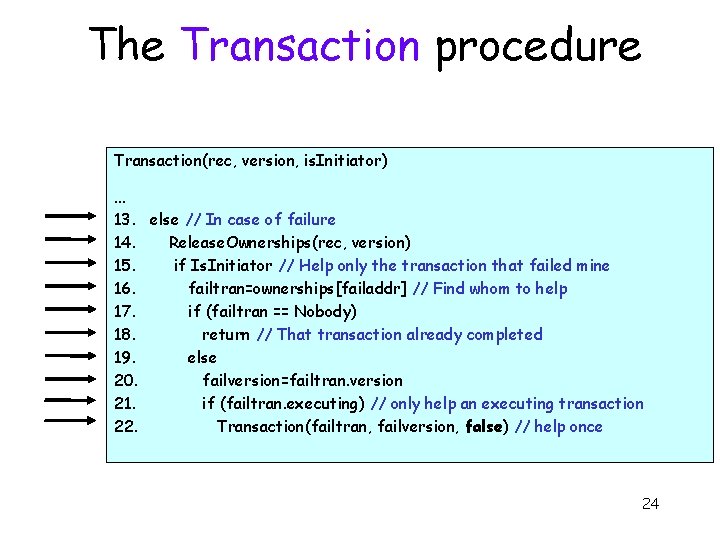 The Transaction procedure

Transaction(rec, version, isInitiator)

...
13. else // In case of failure
14. ReleaseOwnerships(rec, version)
15. if IsInitiator // Help only the transaction that failed mine
16. failtran=ownerships[failaddr] // Find whom to help
17. if (failtran == Nobody)
18. return // That transaction already completed
19. else
20. failversion=failtran.version
21. if (failtran.executing) // only help an executing transaction
22. Transaction(failtran, failversion, false) // help once

24